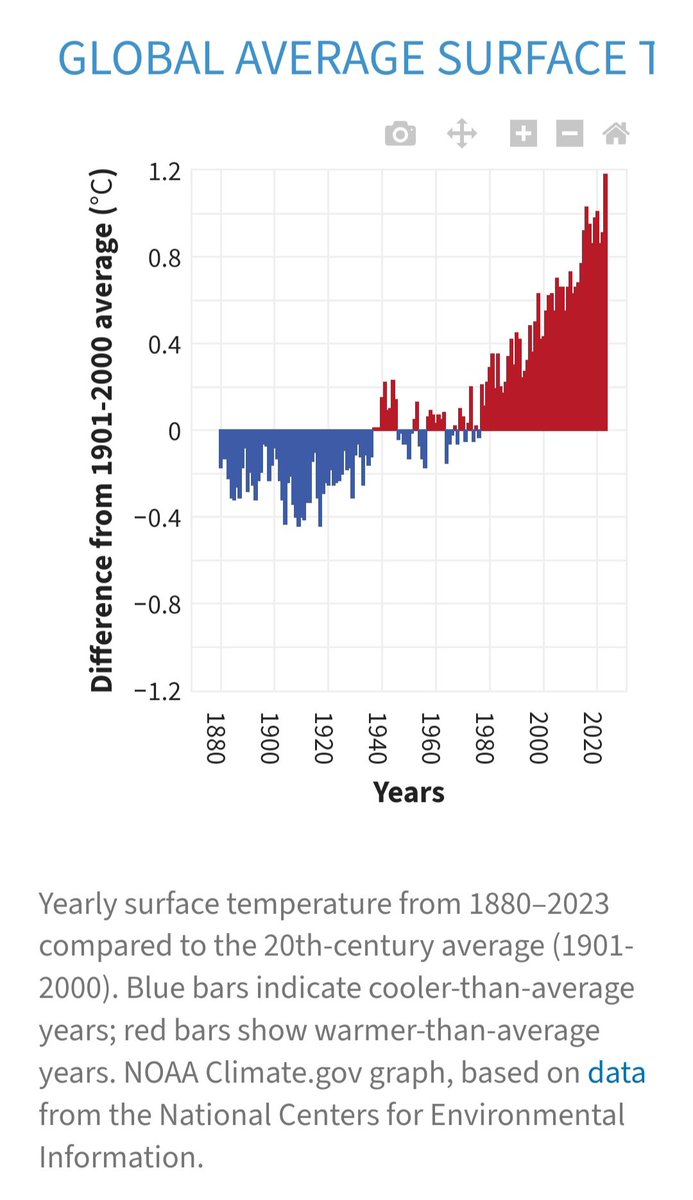 GLOBAL AVERAGE SURFACE T

Difference from 1901-2000 average (°C)

1.2
0.8
0.4
0
−0.4
−0.8
−1.2

1880
1900
1920
1940
1960
1980
2000
2020

Years

Yearly surface temperature from 1880–2023 compared to the 20th-century average (1901-2000). Blue bars indicate cooler-than-average years; red bars show warmer-than-average years. NOAA Climate.gov graph, based on data from the National Centers for Environmental Information.